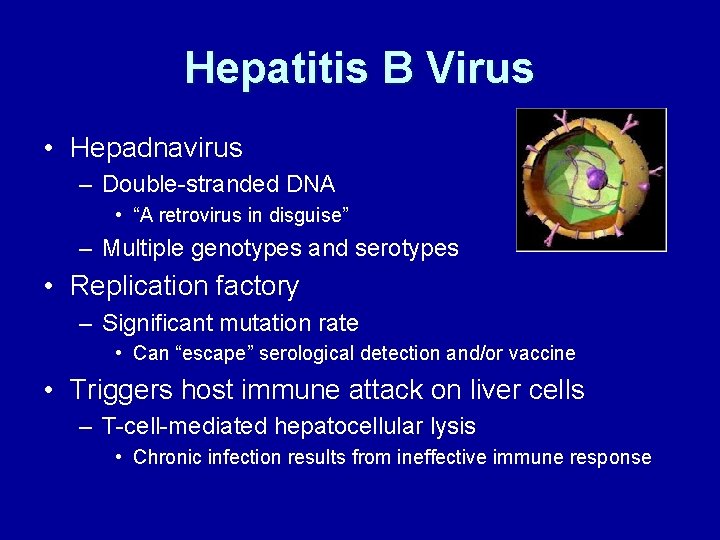 Hepatitis B Virus

• Hepadnavirus
 – Double-stranded DNA
  • “A retrovirus in disguise”
 – Multiple genotypes and serotypes
• Replication factory
 – Significant mutation rate
  • Can “escape” serological detection and/or vaccine
• Triggers host immune attack on liver cells
 – T-cell-mediated hepatocellular lysis
  • Chronic infection results from ineffective immune response